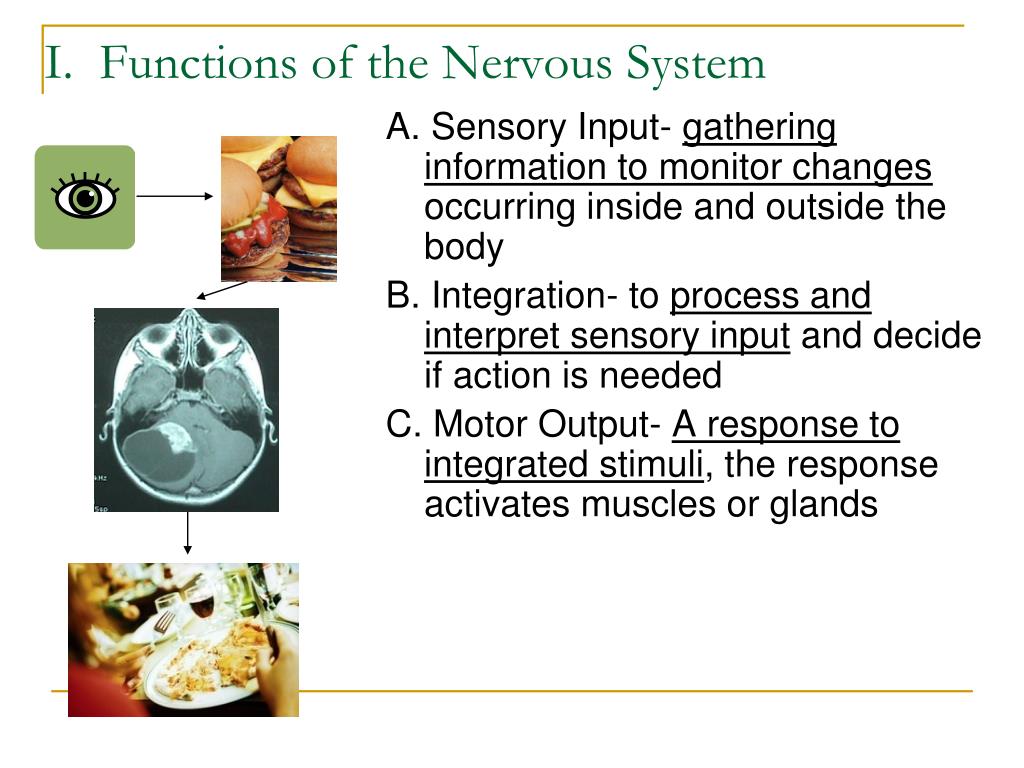 I. Functions of the Nervous System

A. Sensory Input- gathering information to monitor changes occurring inside and outside the body

B. Integration- to process and interpret sensory input and decide if action is needed

C. Motor Output- A response to integrated stimuli, the response activates muscles or glands